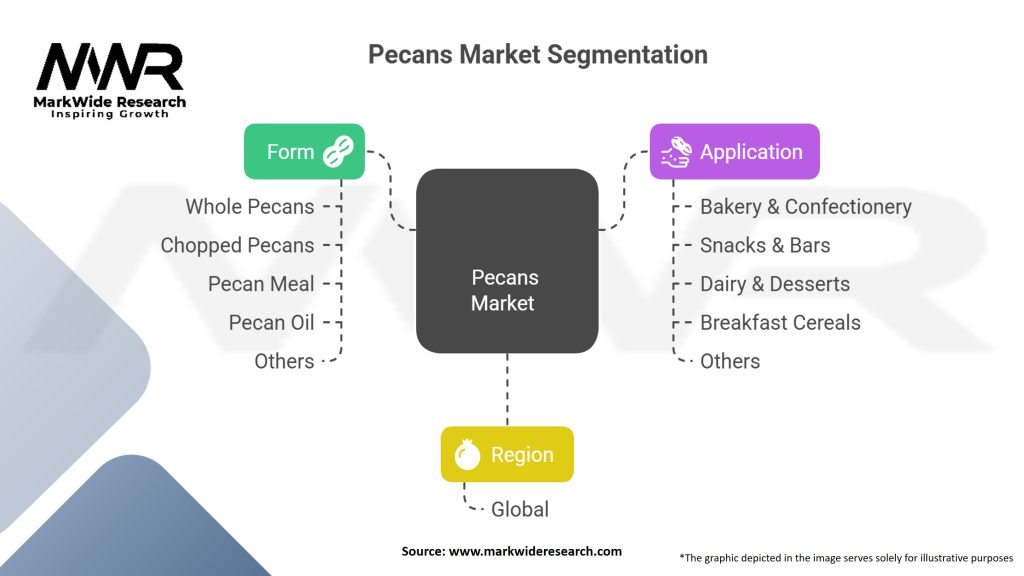 MWR
MarkWide Research
Inspiring Growth

Pecans Market Segmentation

Form
Whole Pecans
Chopped Pecans
Pecan Meal
Pecan Oil
Others

Pecans Market

Application
Bakery & Confectionery
Snacks & Bars
Dairy & Desserts
Breakfast Cereals
Others

Region
Global

Source: www.markwideresearch.com

*The graphic depicted in the image serves solely for illustrative purposes